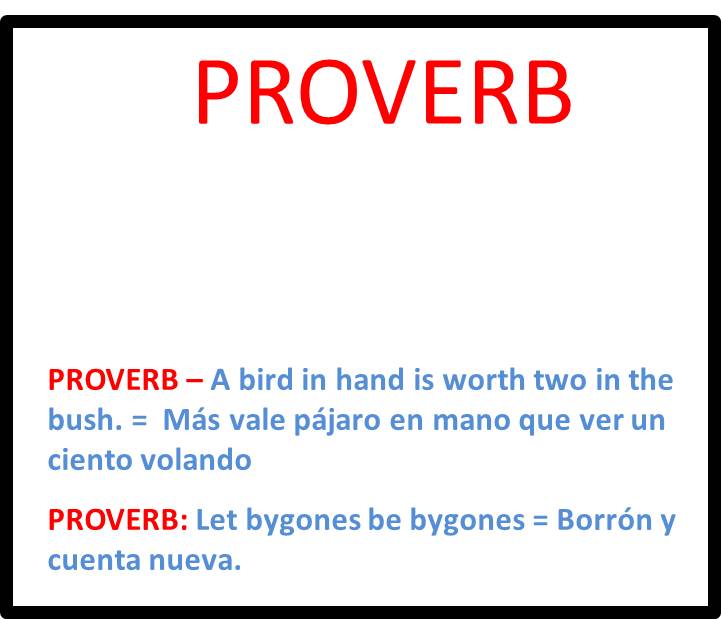 PROVERB

PROVERB – A bird in hand is worth two in the bush. = Más vale pájaro en mano que ver un ciento volando

PROVERB: Let bygones be bygones = Borrón y cuenta nueva.